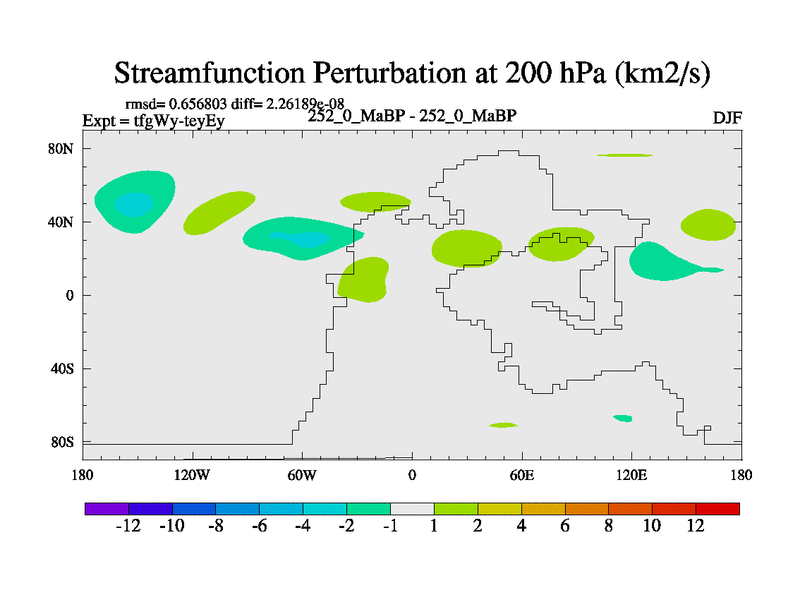 Streamfunction Perturbation at 200 hPa (km2/s)

rmsd= 0.656803 diff= 2.26189e-08
Expt = tfgWy-teyEy
252_0_MaBP - 252_0_MaBP
DJF

80N
40N
0
40S
80S

180
120W
60W
0
60E
120E
180

-12
-10
-8
-6
-4
-2
-1
1
2
4
6
8
10
12